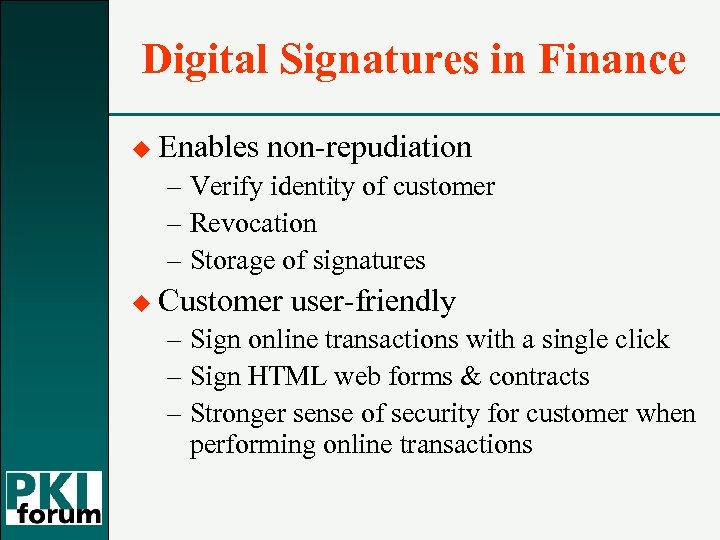 Digital Signatures in Finance

◆ Enables non-repudiation
– Verify identity of customer
– Revocation
– Storage of signatures

◆ Customer user-friendly
– Sign online transactions with a single click
– Sign HTML web forms & contracts
– Stronger sense of security for customer when performing online transactions

PKI forum